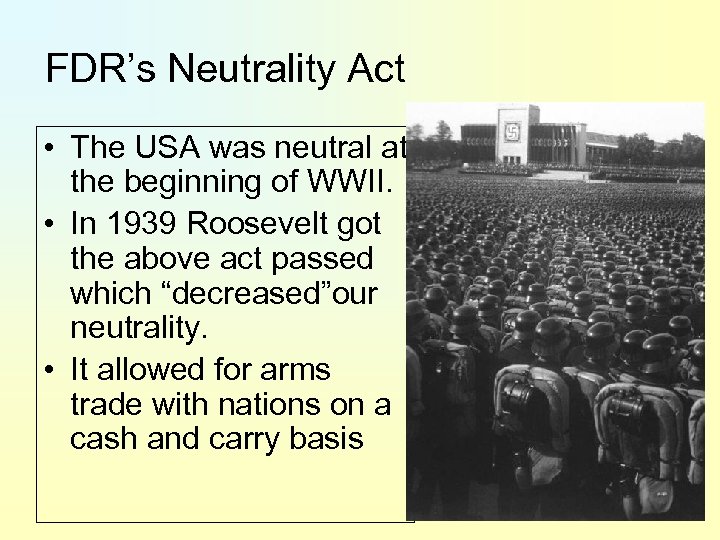 FDR’s Neutrality Act

• The USA was neutral at the beginning of WWII.
• In 1939 Roosevelt got the above act passed which “decreased”our neutrality.
• It allowed for arms trade with nations on a cash and carry basis